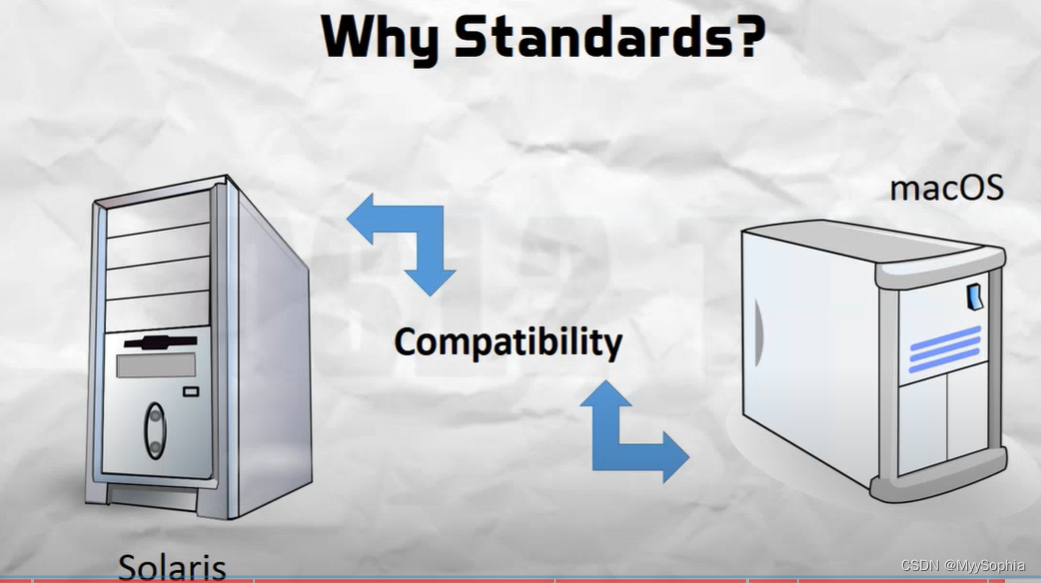 Why Standards?

macOS

Compatibility

Solaris

CSDN @MySophia